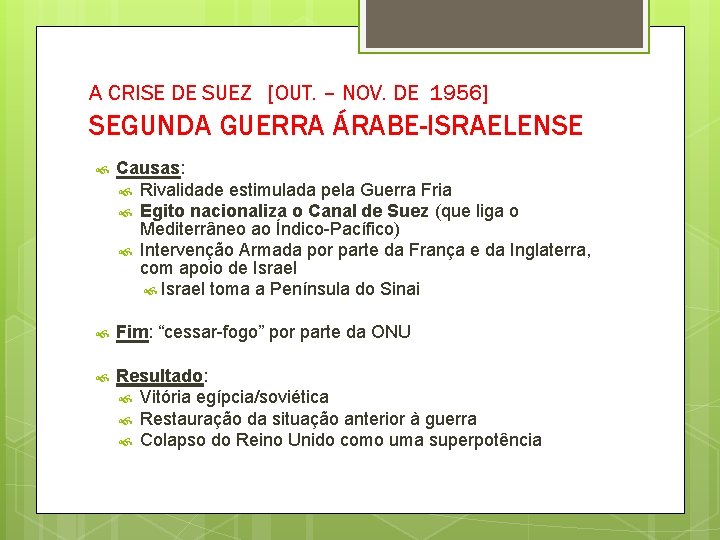 A CRISE DE SUEZ [OUT. – NOV. DE 1956]
SEGUNDA GUERRA ÁRABE-ISRAELENSE

Causas:
Rivalidade estimulada pela Guerra Fria
Egito nacionaliza o Canal de Suez (que liga o Mediterrâneo ao Índico-Pacífico)
Intervenção Armada por parte da França e da Inglaterra, com apoio de Israel
Israel toma a Península do Sinai

Fim: “cessar-fogo” por parte da ONU

Resultado:
Vitória egípcia/soviética
Restauração da situação anterior à guerra
Colapso do Reino Unido como uma superpotência